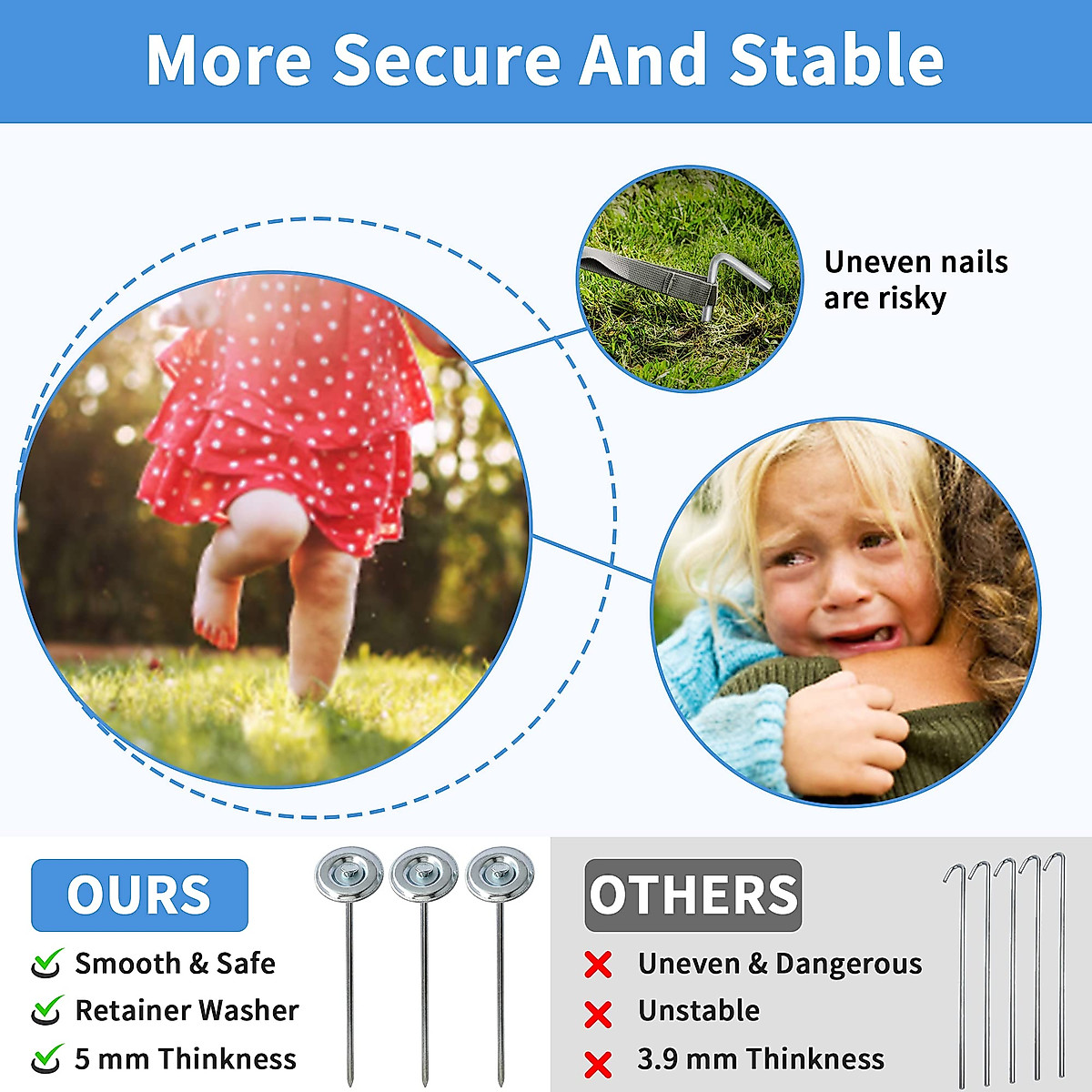 More Secure And Stable

Uneven nails are risky

OURS

Smooth & Safe

Retainer Washer

5 mm Thinkness

OTHERS

Uneven & Dangerous

Unstable

3.9 mm Thinkness